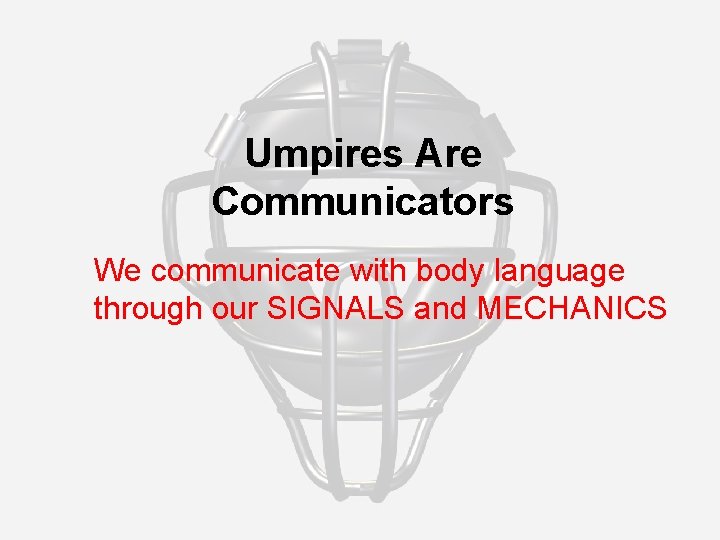 Umpires Are Communicators

We communicate with body language through our SIGNALS and MECHANICS